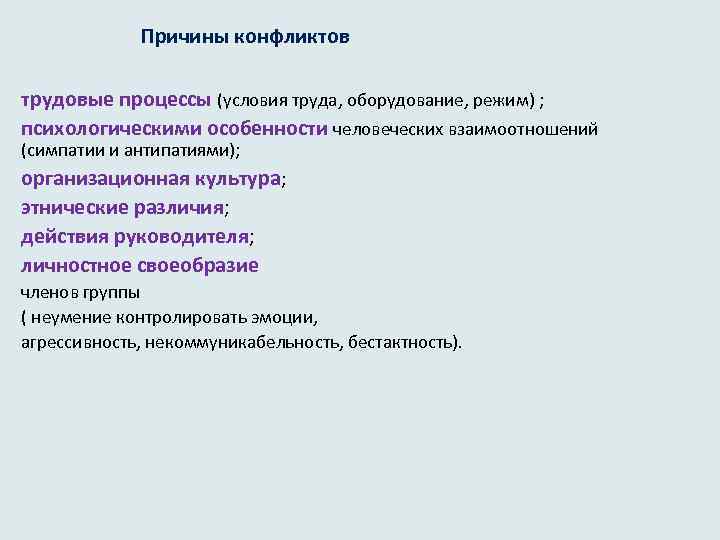 Причины конфликтов

трудовые процессы (условия труда, оборудование, режим) ;

психологическими особенности человеческих взаимоотношений (симпатии и антипатиями);

организационная культура;

этнические различия;

действия руководителя;

личностное своеобразие

членов группы

( неумение контролировать эмоции,

агрессивность, некоммуникабельность, бестактность).